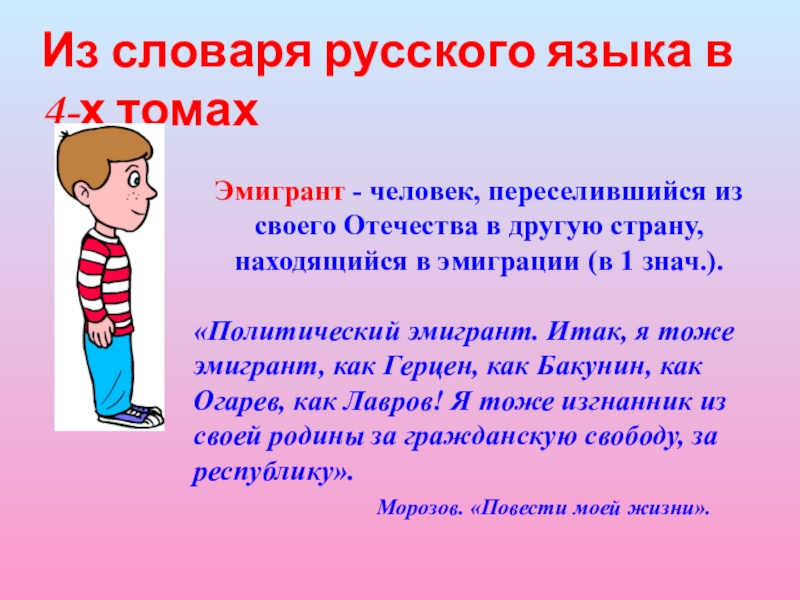 Из словаря русского языка в 4-х томах

Эмигрант - человек, переселившийся из своего Отечества в другую страну, находящийся в эмиграции (в 1 знач.).

«Политический эмигрант. Итак, я тоже эмигрант, как Герцен, как Бакунин, как Огарев, как Лавров! Я тоже изгнанник из своей родины за гражданскую свободу, за республику».

Морозов. «Повести моей жизни».